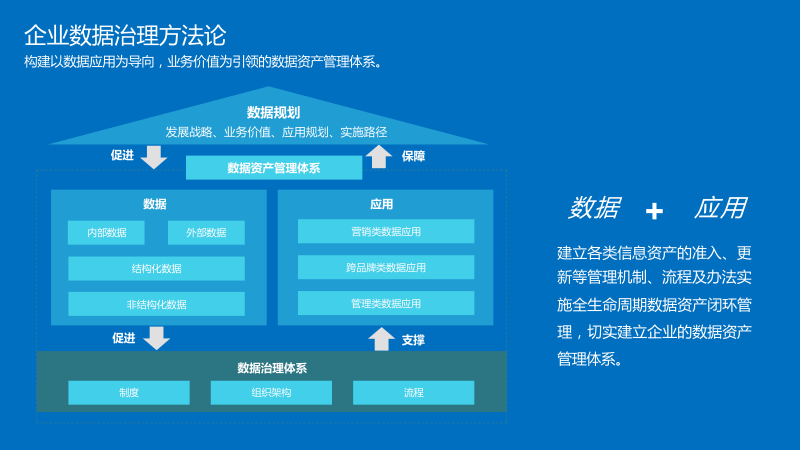 企业数据治理方法论

构建以数据应用为导向，业务价值为引领的数据资产管理体系。

数据规划

发展战略、业务价值、应用规划、实施路径

促进

保障

数据资产管理体系

数据

内部数据

外部数据

结构化数据

非结构化数据

应用

营销类数据应用

跨品牌类数据应用

管理类数据应用

促进

支撑

数据治理体系

制度

组织架构

流程

数据 + 应用

建立各类信息资产的准入、更新等管理机制、流程及办法实施全生命周期数据资产闭环管理，切实建立企业的数据资产管理体系。